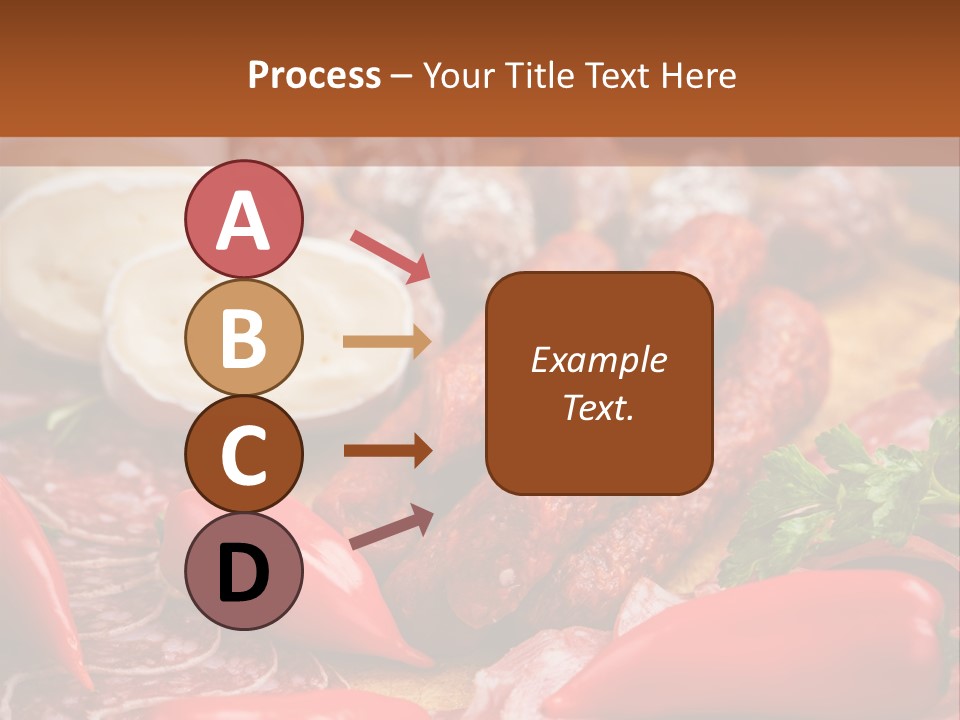 Process – Your Title Text Here

A

B

C

D

Example Text.